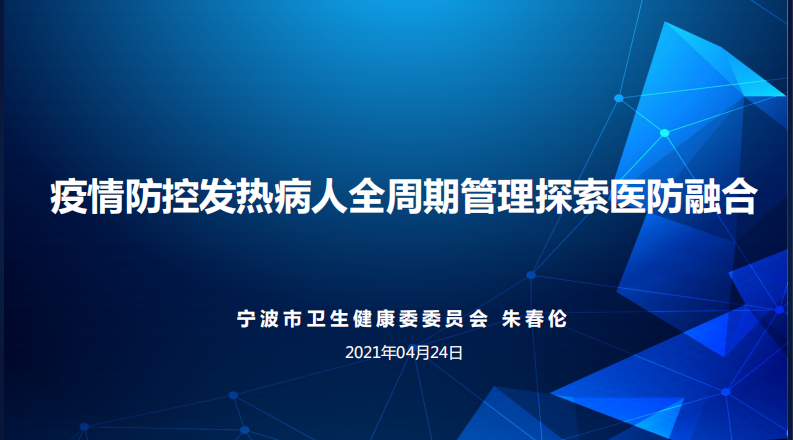 疫情防控发热病人全周期管理探索医防融合

宁波市卫生健康委委员会 朱春伦

2021年04月24日